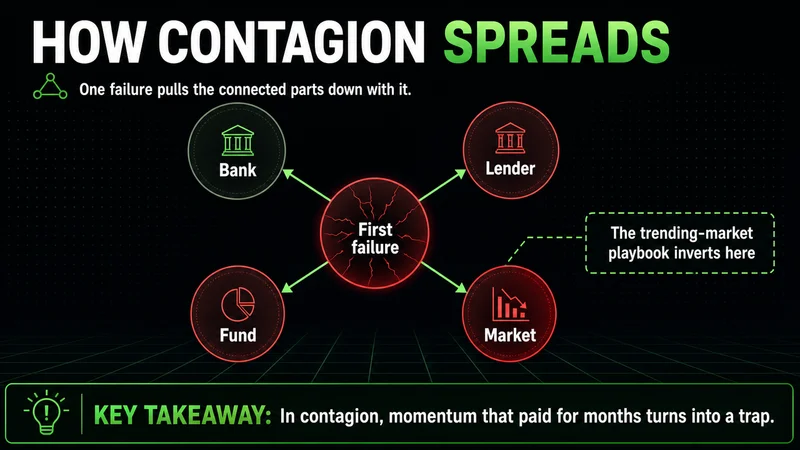 HOW CONTAGION SPREADS

One failure pulls the connected parts down with it.

Bank

Lender

First failure

The trending-market playbook inverts here

Fund

Market

KEY TAKEAWAY: In contagion, momentum that paid for months turns into a trap.